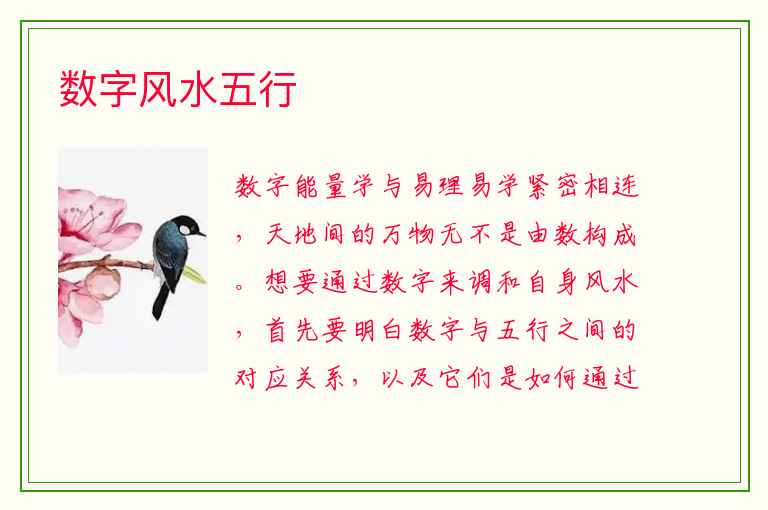 数字风水五行

数字能量学与易理易学紧密相连，天地间的万物无不是由数构成。想要通过数字来调和自身风水，首先要明白数字与五行之间的对应关系，以及它们是如何通过